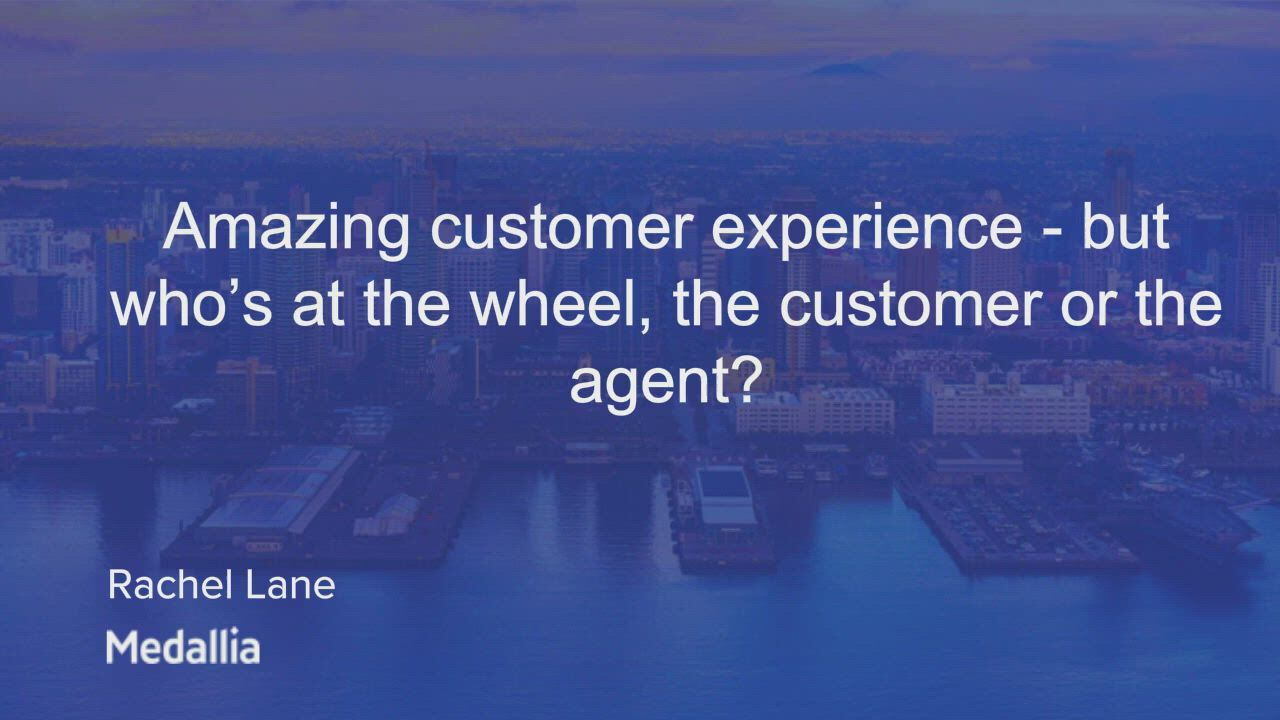 Amazing customer experience - but who’s at the wheel, the customer or the agent?

Rachel Lane

Medallia